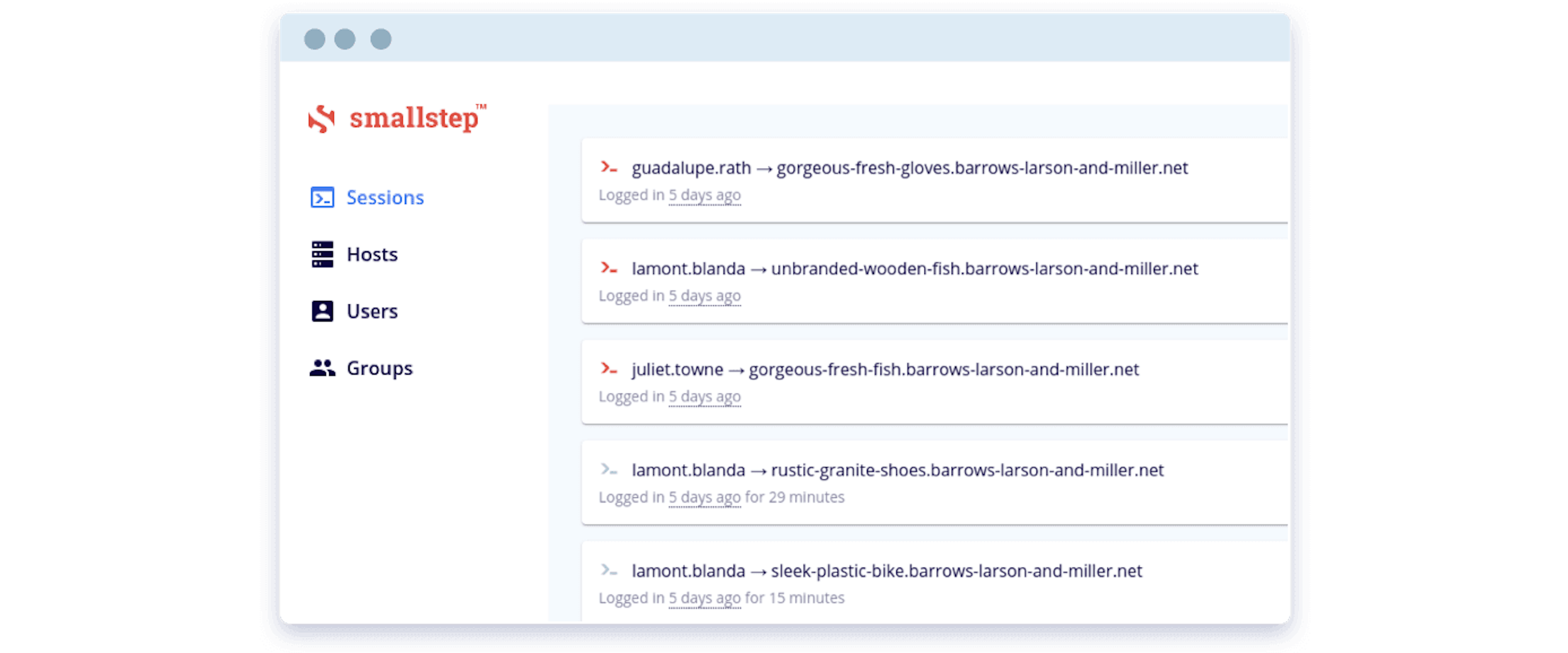 smallstep™

Sessions

Hosts

Users

Groups

guadalupe.rath → gorgeous-fresh-gloves.barrows-larson-and-miller.net
Logged in 5 days ago

lamont.blanda → unbranded-wooden-fish.barrows-larson-and-miller.net
Logged in 5 days ago

juliet.towne → gorgeous-fresh-fish.barrows-larson-and-miller.net
Logged in 5 days ago

lamont.blanda → rustic-granite-shoes.barrows-larson-and-miller.net
Logged in 5 days ago for 29 minutes

lamont.blanda → sleek-plastic-bike.barrows-larson-and-miller.net
Logged in 5 days ago for 15 minutes